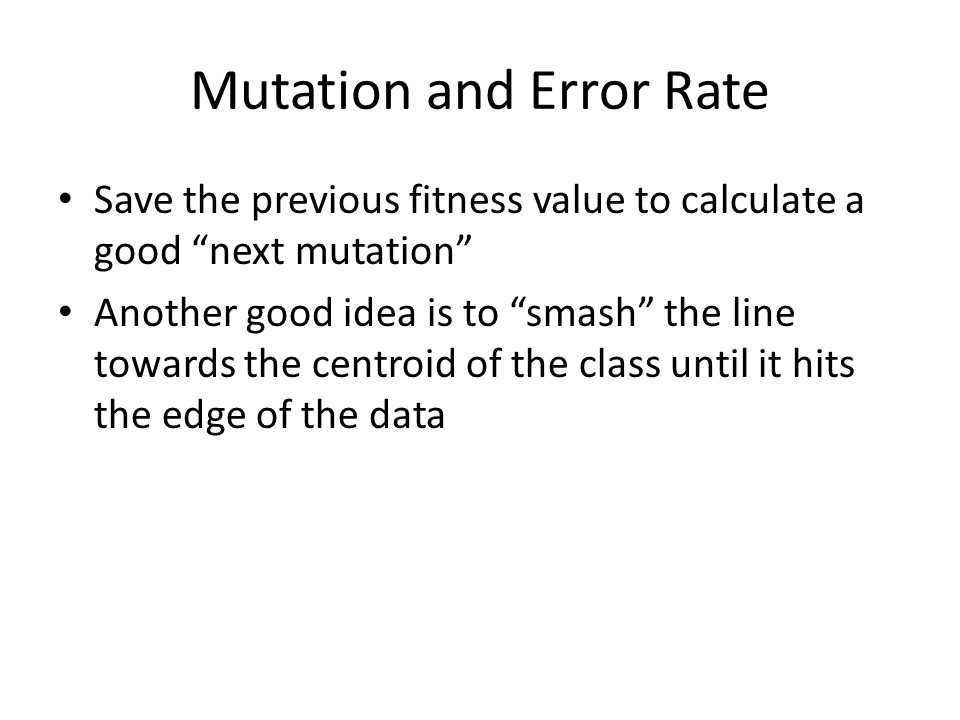 Mutation and Error Rate

• Save the previous fitness value to calculate a good “next mutation”

• Another good idea is to “smash” the line towards the centroid of the class until it hits the edge of the data